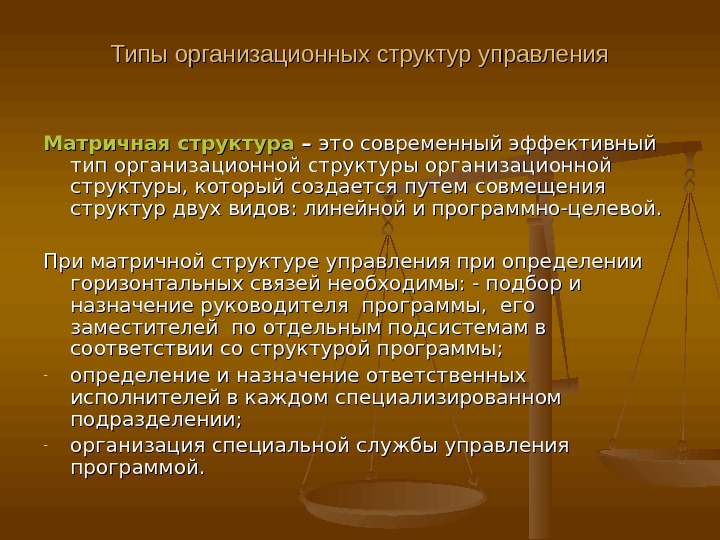 Типы организационных структур управления

Матричная структура – это современный эффективный тип организационной структуры организационной структуры, который создается путем совмещения структур двух видов: линейной и программно-целевой.

При матричной структуре управления при определении горизонтальных связей необходимы: - подбор и назначение руководителя программы, его заместителей по отдельным подсистемам в соответствии со структурой программы;

- определение и назначение ответственных исполнителей в каждом специализированном подразделении;
- организация специальной службы управления программой.